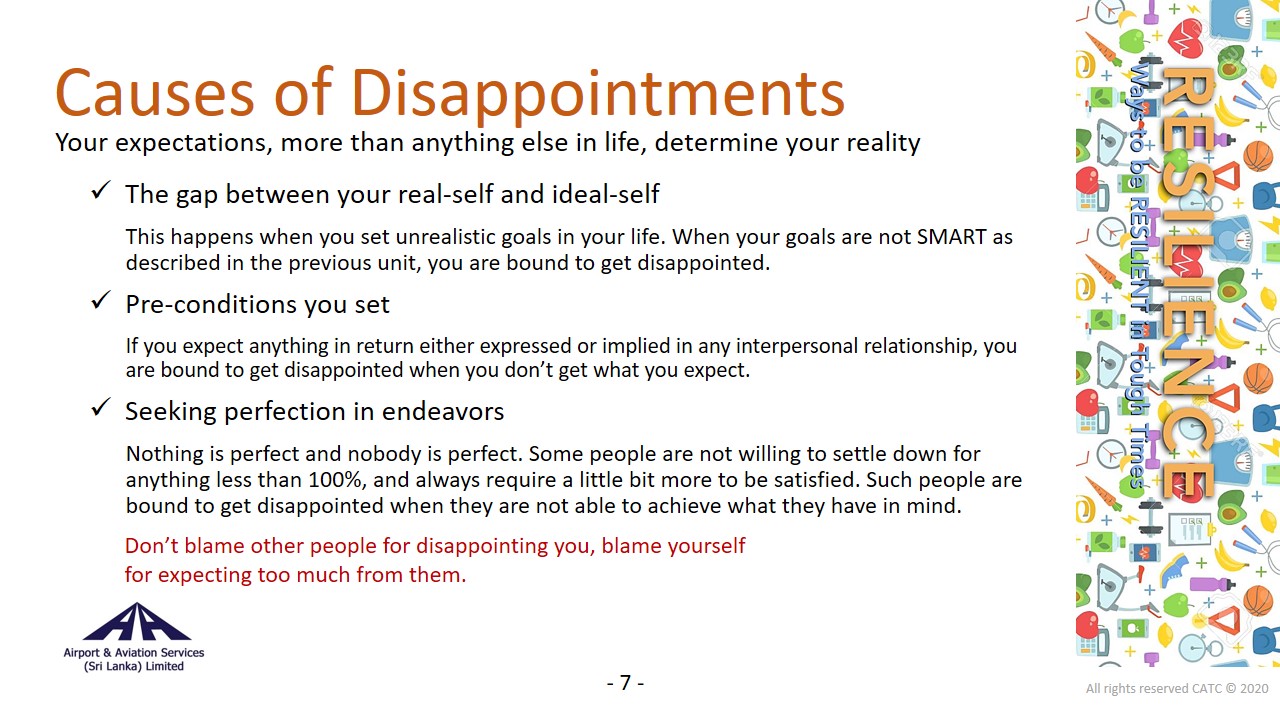 Causes of Disappointments

Your expectations, more than anything else in life, determine your reality

✓ The gap between your real-self and ideal-self

This happens when you set unrealistic goals in your life. When your goals are not SMART as described in the previous unit, you are bound to get disappointed.

✓ Pre-conditions you set

If you expect anything in return either expressed or implied in any interpersonal relationship, you are bound to get disappointed when you don't get what you expect.

✓ Seeking perfection in endeavors

Nothing is perfect and nobody is perfect. Some people are not willing to settle down for anything less than 100%, and always require a little bit more to be satisfied. Such people are bound to get disappointed when they are not able to achieve what they have in mind.

Don't blame other people for disappointing you, blame yourself for expecting too much from them.

RESILIENCE

Ways to be RESILIENT in Tough Times

Airport & Aviation Services (Sri Lanka) Limited

- 7 -

All rights reserved CATC © 2020